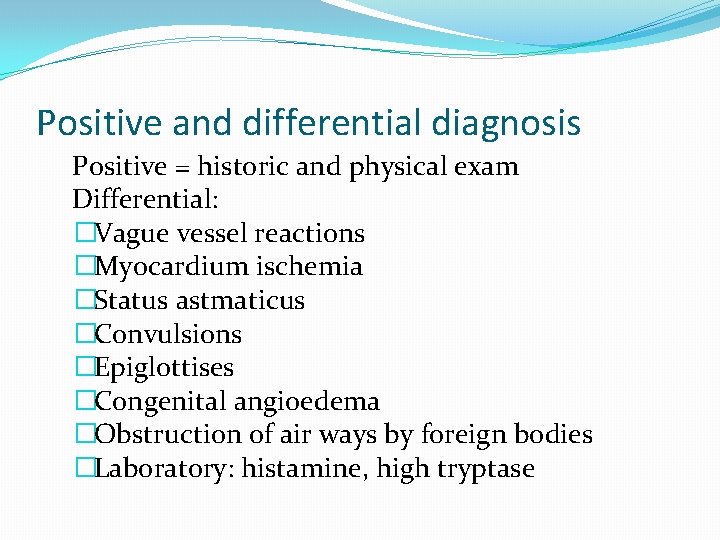 Positive and differential diagnosis

Positive = historic and physical exam
Differential:
□Vague vessel reactions
□Myocardium ischemia
□Status astmaticus
□Convulsions
□Epiglottises
□Congenital angioedema
□Obstruction of air ways by foreign bodies
□Laboratory: histamine, high tryptase